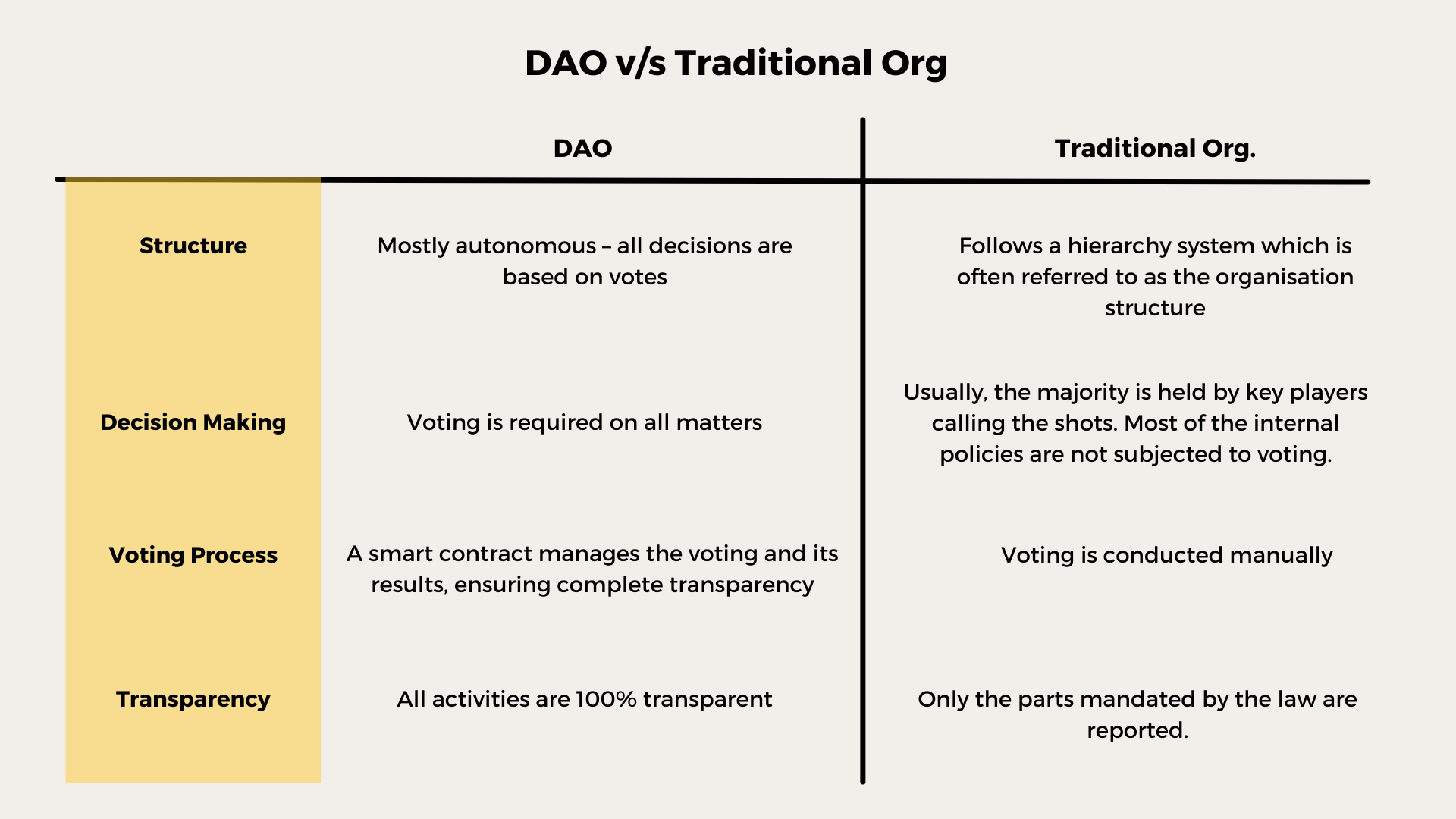 DAO v/s Traditional Org

| | DAO | Traditional Org. |
|---|---|---|
| Structure | Mostly autonomous – all decisions are based on votes | Follows a hierarchy system which is often referred to as the organisation structure |
| Decision Making | Voting is required on all matters | Usually, the majority is held by key players calling the shots. Most of the internal policies are not subjected to voting. |
| Voting Process | A smart contract manages the voting and its results, ensuring complete transparency | Voting is conducted manually |
| Transparency | All activities are 100% transparent | Only the parts mandated by the law are reported. |